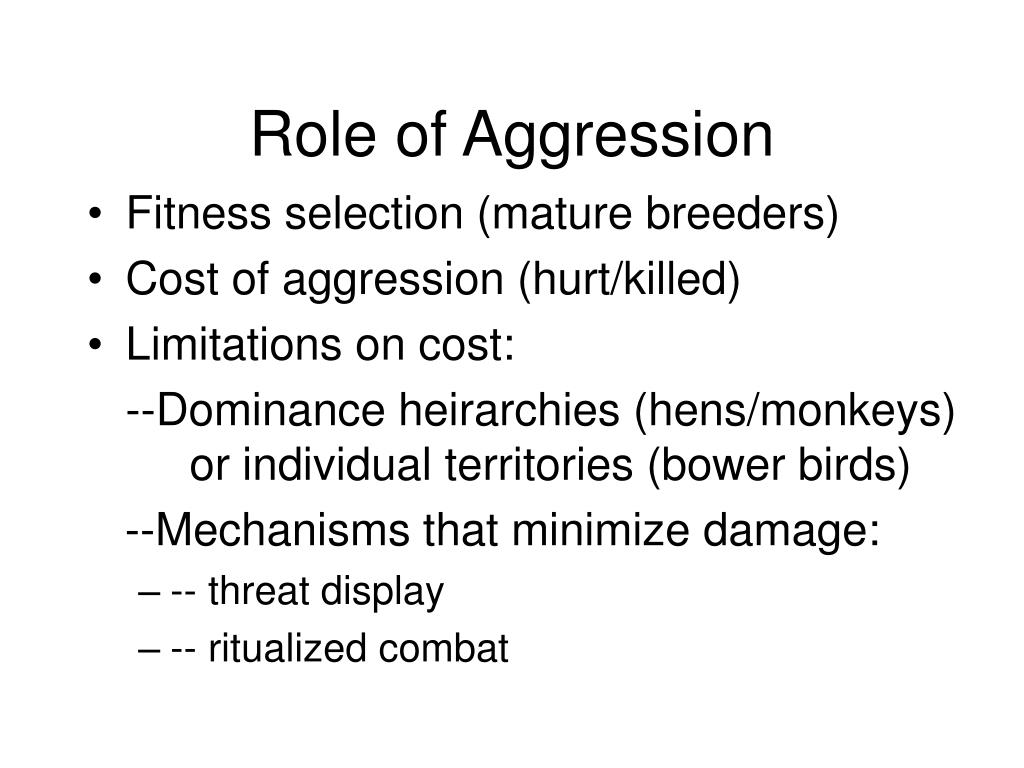 Role of Aggression

• Fitness selection (mature breeders)
• Cost of aggression (hurt/killed)
• Limitations on cost:

--Dominance heirarchies (hens/monkeys) or individual territories (bower birds)

--Mechanisms that minimize damage:

– -- threat display
– -- ritualized combat